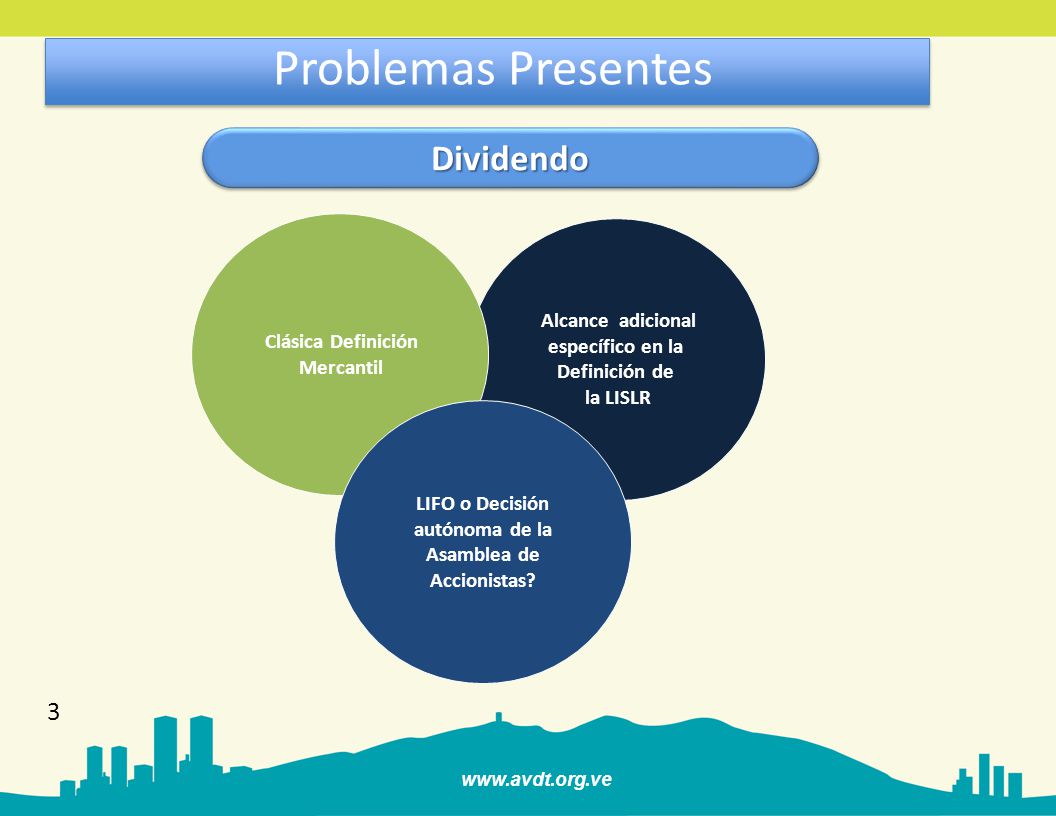 Problemas Presentes

Dividendo

Clásica Definición Mercantil

Alcance adicional específico en la Definición de la LISLR

LIFO o Decisión autónoma de la Asamblea de Accionistas?

3

www.avdt.org.ve